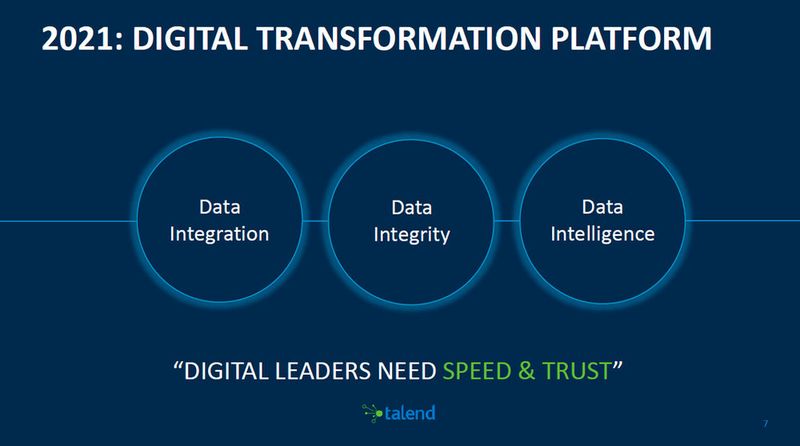 2021: DIGITAL TRANSFORMATION PLATFORM

Data Integration

Data Integrity

Data Intelligence

“DIGITAL LEADERS NEED SPEED & TRUST”

talend

7